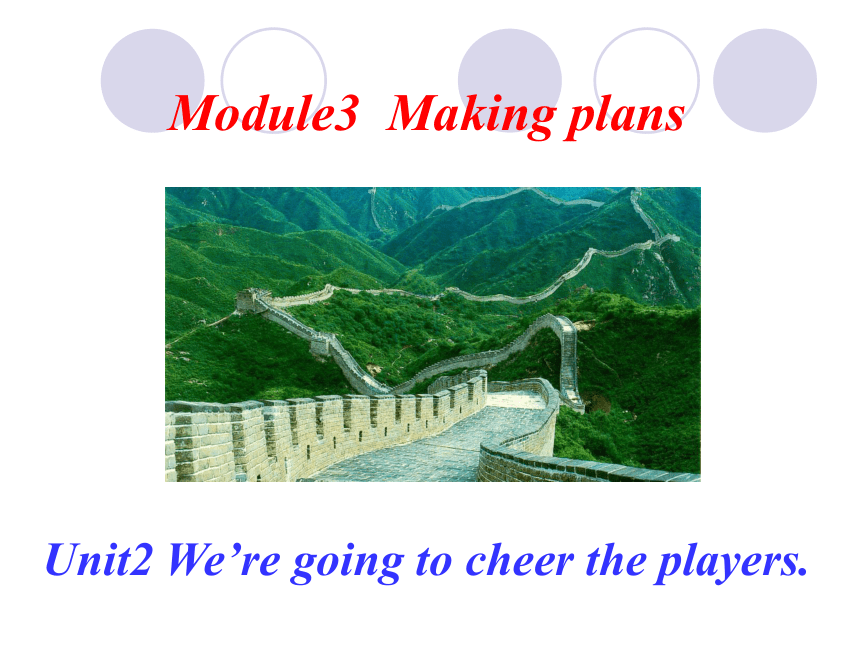 Module3  Making plans

Unit2 We’re going to cheer the players.